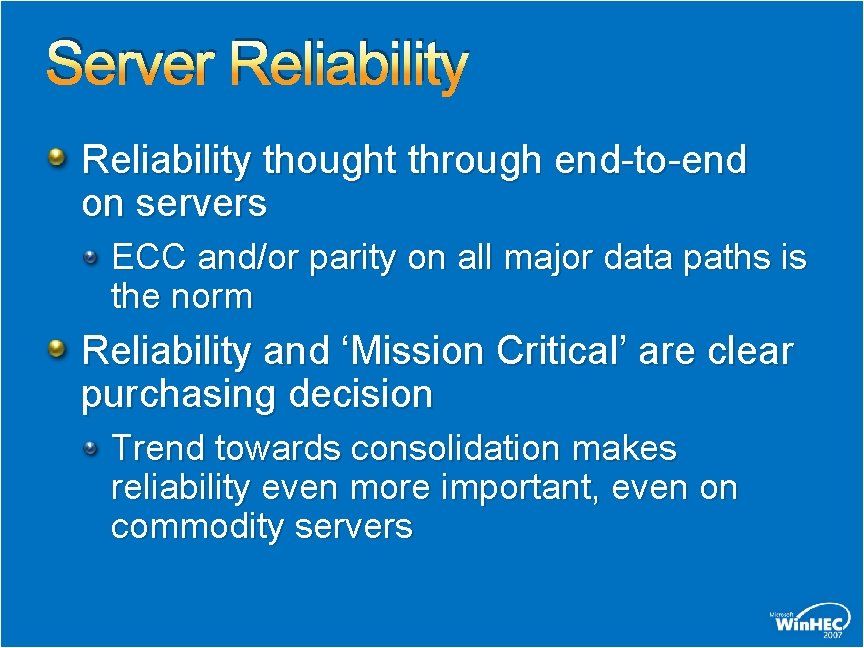 Server Reliability

Reliability thought through end-to-end on servers

ECC and/or parity on all major data paths is the norm

Reliability and ‘Mission Critical’ are clear purchasing decision

Trend towards consolidation makes reliability even more important, even on commodity servers

Microsoft WinHEC 2007